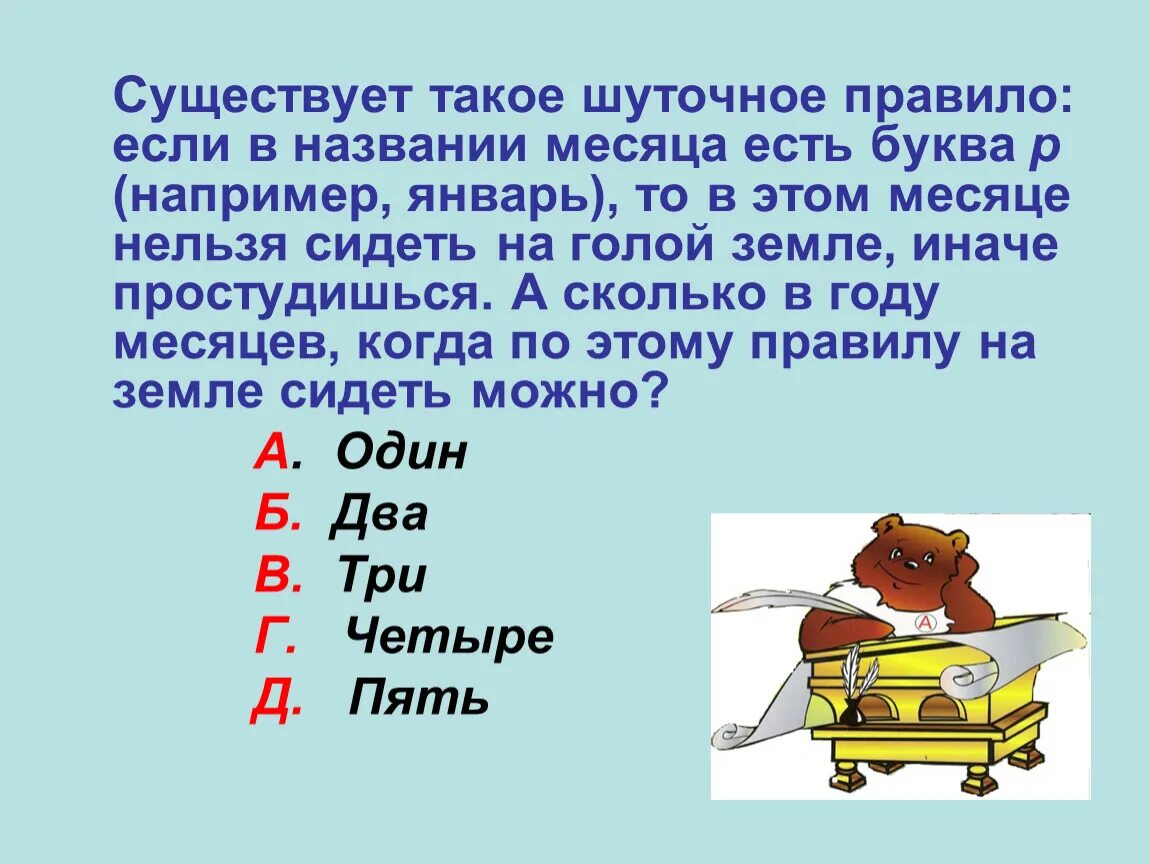 Существует такое шуточное правило: если в названии месяца есть буква р (например, январь), то в этом месяце нельзя сидеть на голой земле, иначе простудишься. А сколько в году месяцев, когда по этому правилу на земле сидеть можно?

А. Один
Б. Два
В. Три
Г. Четыре
Д. Пять

А